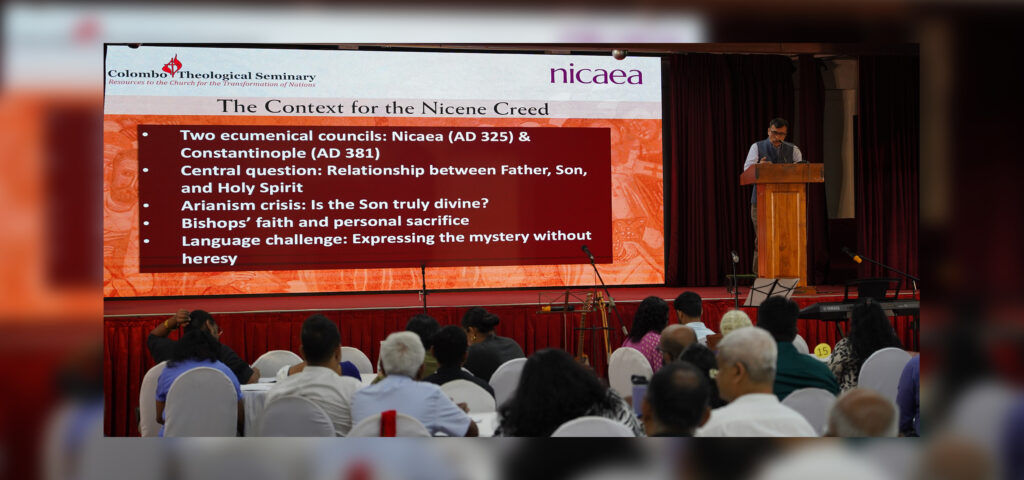 Colombo Theological Seminary
Resources to the Church for the Transformation of Nations

nicaea

The Context for the Nicene Creed

• Two ecumenical councils: Nicaea (AD 325) & Constantinople (AD 381)
• Central question: Relationship between Father, Son, and Holy Spirit
• Arianism crisis: Is the Son truly divine?
• Bishops' faith and personal sacrifice
• Language challenge: Expressing the mystery without heresy